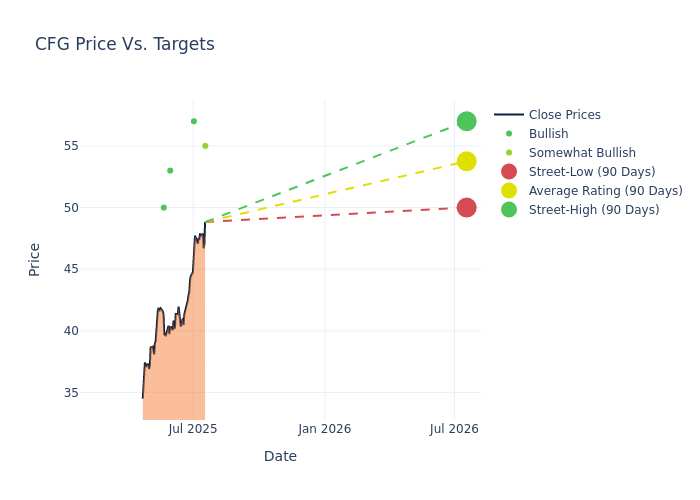 CFG Price Vs. Targets

Price

55
50
45
40
35

Jul 2025
Jan 2026
Jul 2026

Date

Close Prices
Bullish
Somewhat Bullish
Street-Low (90 Days)
Average Rating (90 Days)
Street-High (90 Days)